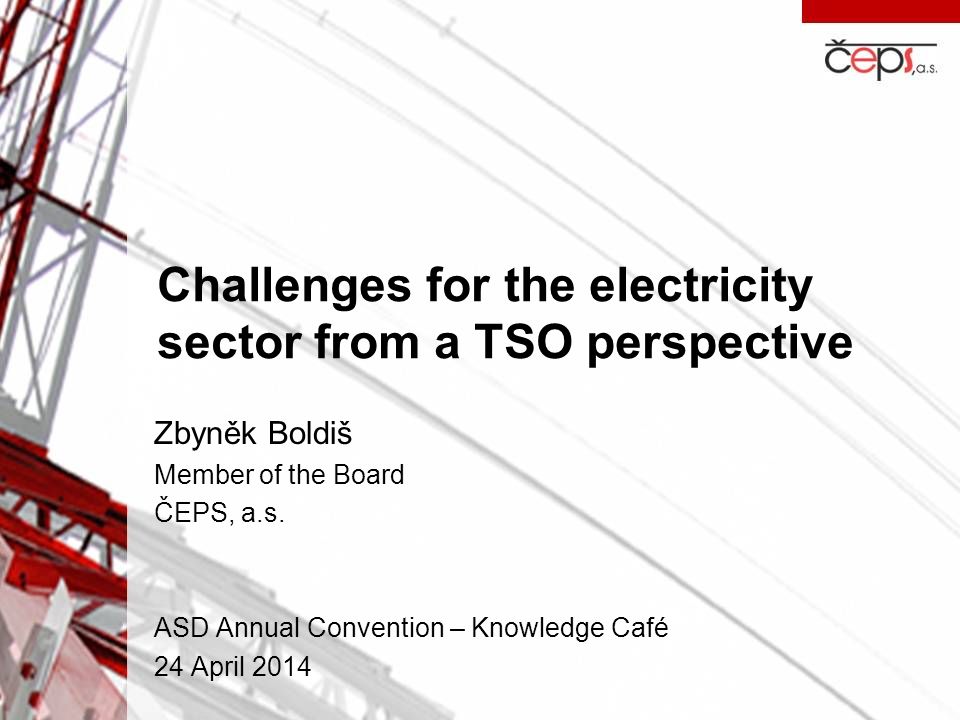 čeps, a.s.

Challenges for the electricity sector from a TSO perspective

Zbyněk Boldiš
Member of the Board
ČEPS, a.s.

ASD Annual Convention – Knowledge Café
24 April 2014